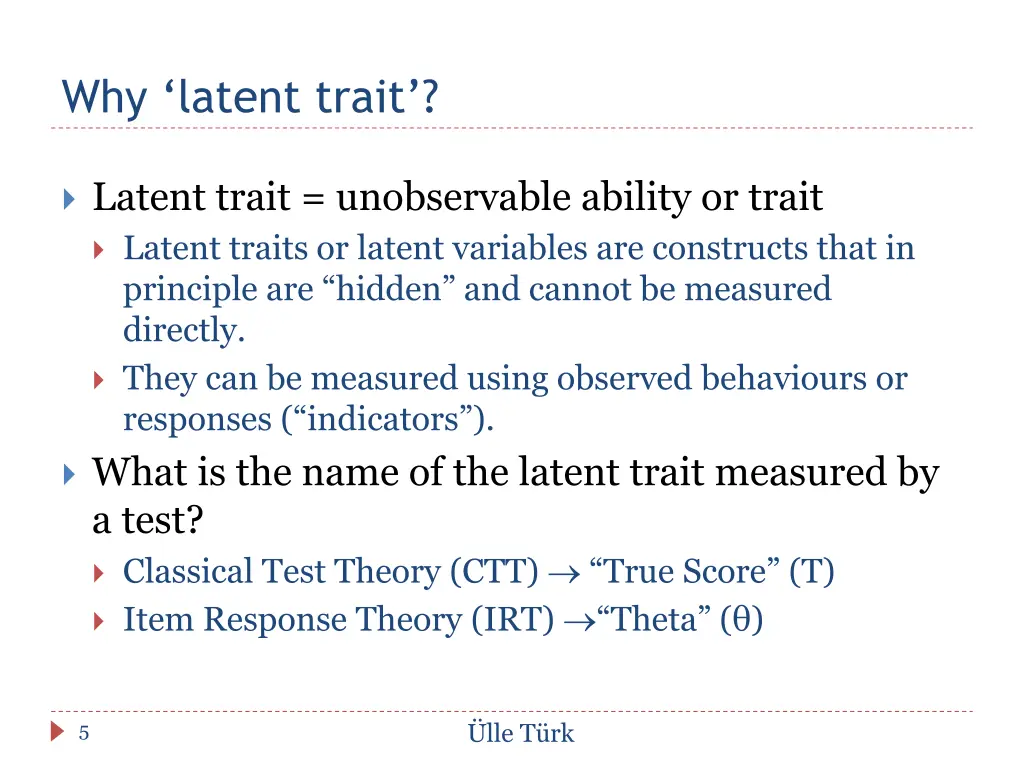 Why ‘latent trait’?

Latent trait = unobservable ability or trait

Latent traits or latent variables are constructs that in principle are “hidden” and cannot be measured directly.

They can be measured using observed behaviours or responses (“indicators”).

What is the name of the latent trait measured by a test?

Classical Test Theory (CTT) $\rightarrow$ “True Score” (T)

Item Response Theory (IRT) $\rightarrow$“Theta” ($\theta$)

5

Ülle Türk